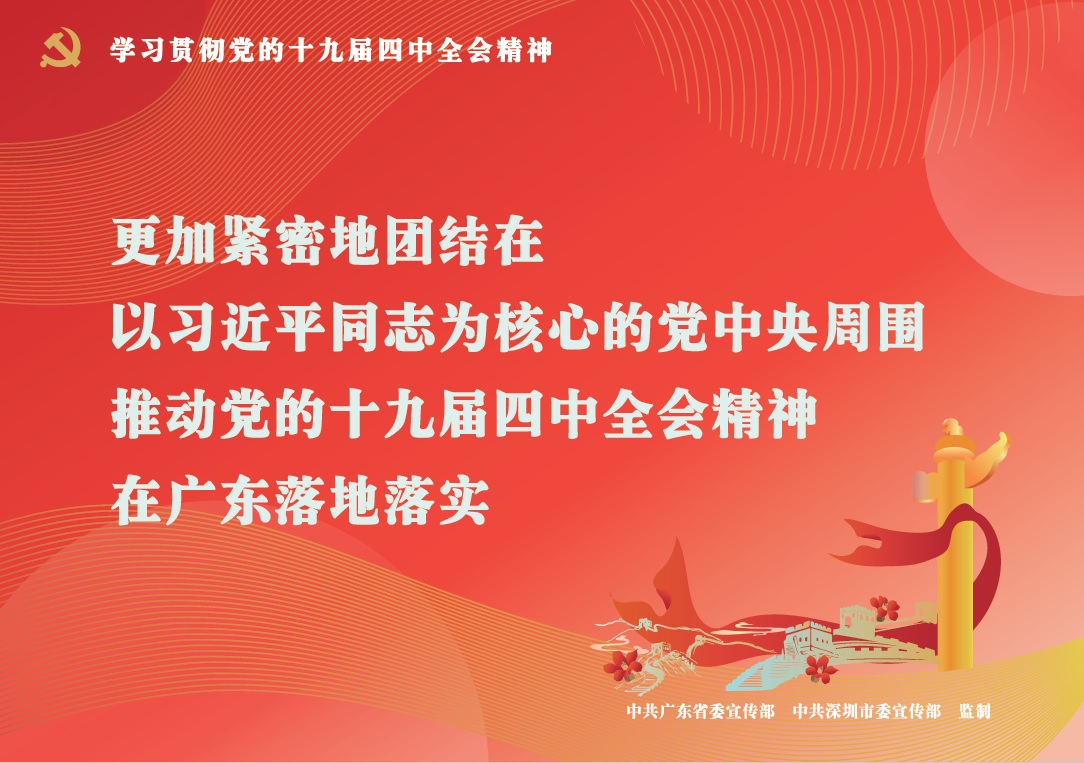 学习贯彻党的十九届四中全会精神

更加紧密地团结在
以习近平同志为核心的党中央周围
推动党的十九届四中全会精神
在广东落地落实

中共广东省委宣传部　中共深圳市委宣传部　监制